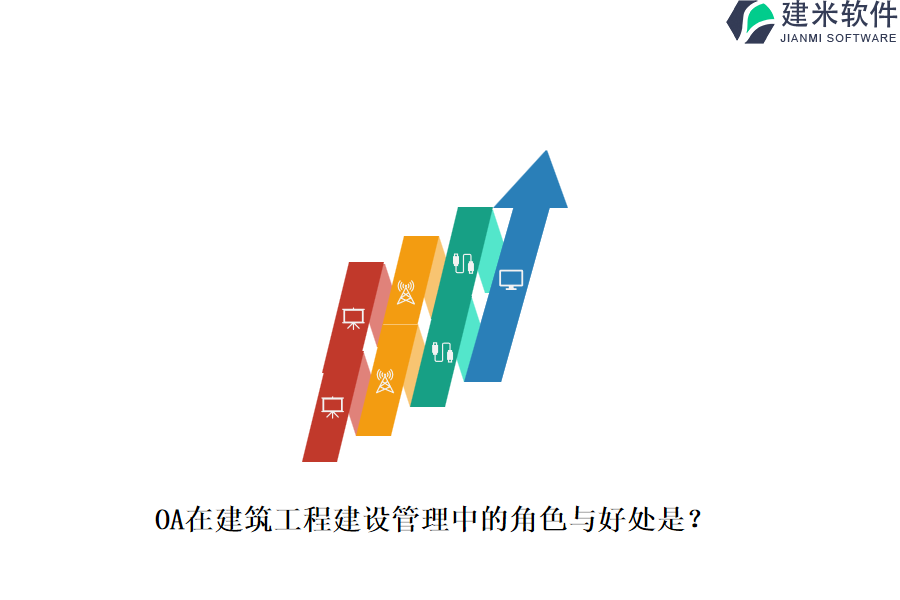 建米软件
JIANMI SOFTWARE

OA在建筑工程建设管理中的角色与好处是？